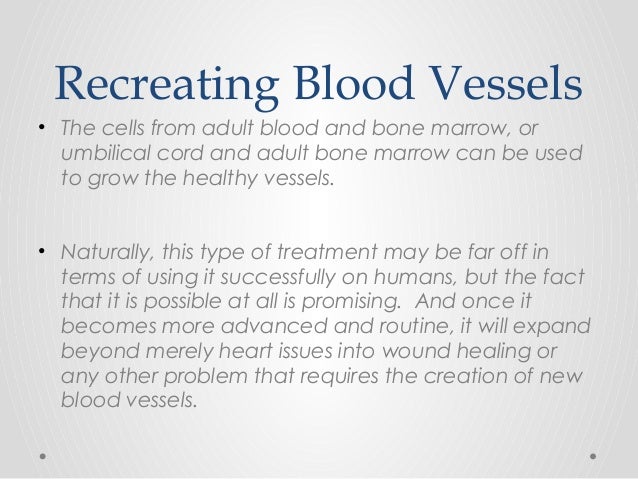 Recreating Blood Vessels

• The cells from adult blood and bone marrow, or umbilical cord and adult bone marrow can be used to grow the healthy vessels.

• Naturally, this type of treatment may be far off in terms of using it successfully on humans, but the fact that it is possible at all is promising. And once it becomes more advanced and routine, it will expand beyond merely heart issues into wound healing or any other problem that requires the creation of new blood vessels.